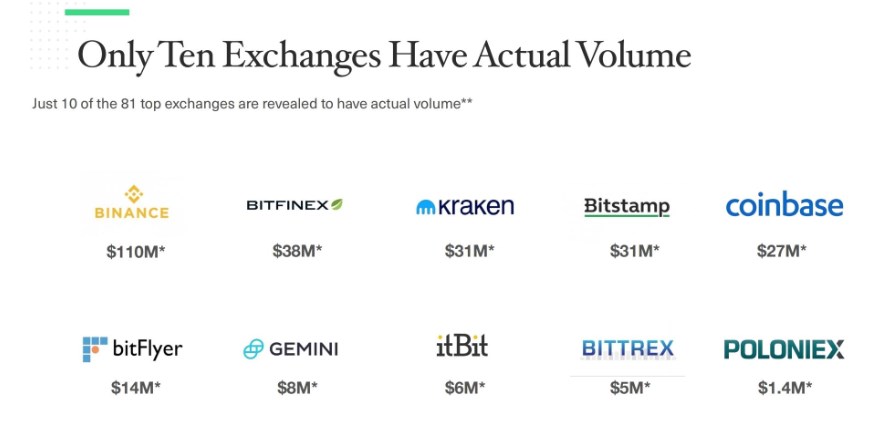 Only Ten Exchanges Have Actual Volume

Just 10 of the 81 top exchanges are revealed to have actual volume**

BINANCE
$110M*

BITFINEX
$38M*

kraken
$31M*

Bitstamp
$31M*

coinbase
$27M*

bitFlyer
$14M*

GEMINI
$8M*

itBit
$6M*

BITTREX
$5M*

POLONIEX
$1.4M*